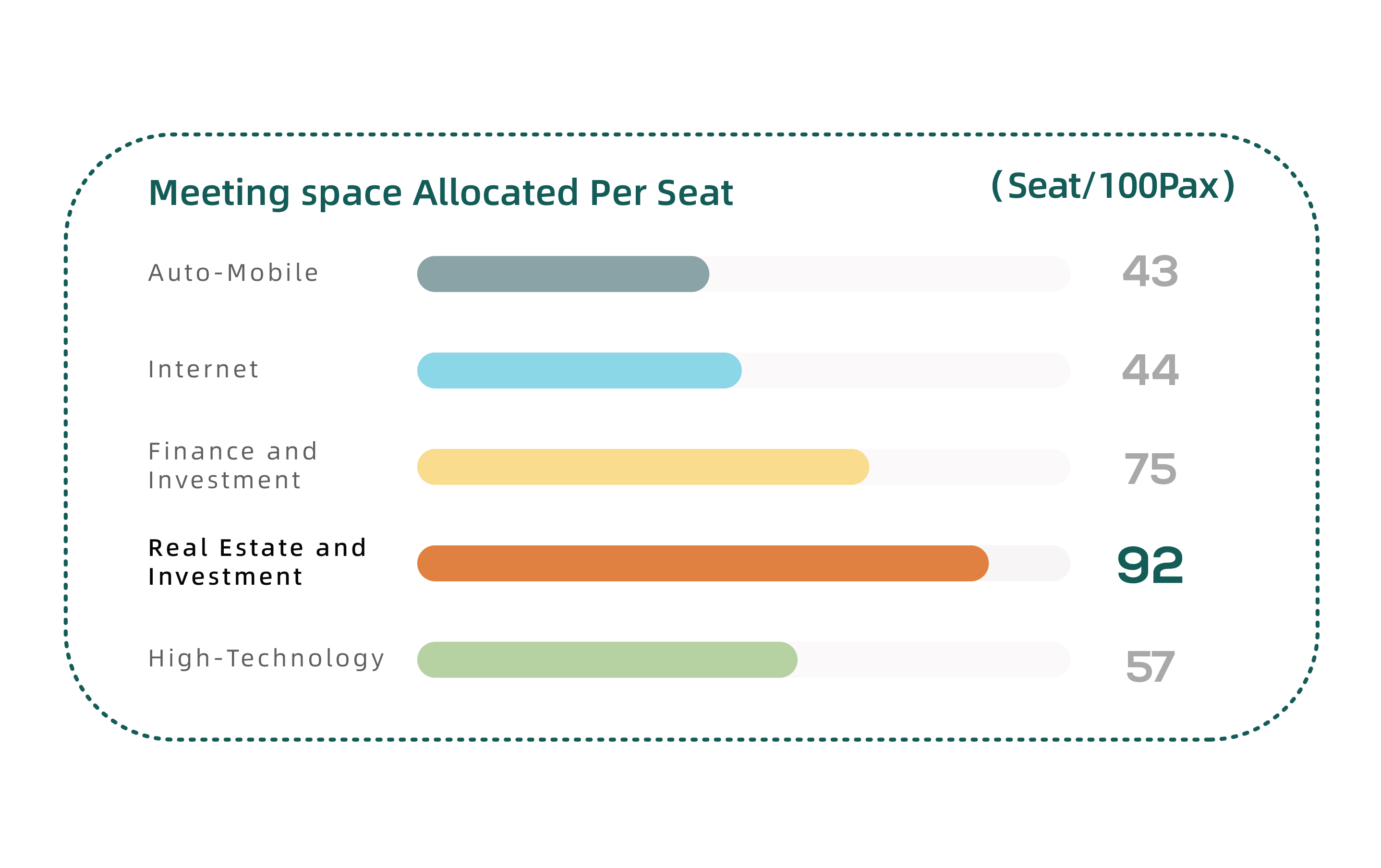 Meeting space Allocated Per Seat

(Seat/100Pax)

Auto-Mobile 43

Internet 44

Finance and Investment 75

Real Estate and Investment 92

High-Technology 57